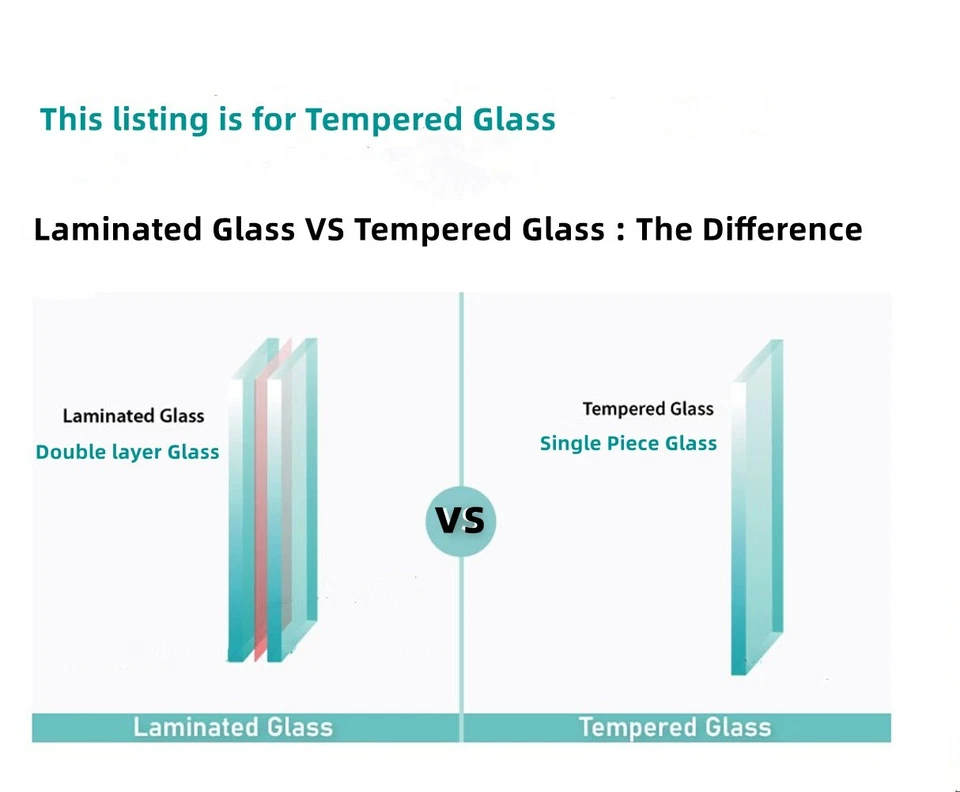 This listing is for Tempered Glass

Laminated Glass VS Tempered Glass : The Difference

Laminated Glass
Double layer Glass

VS

Tempered Glass
Single Piece Glass

Laminated Glass

Tempered Glass